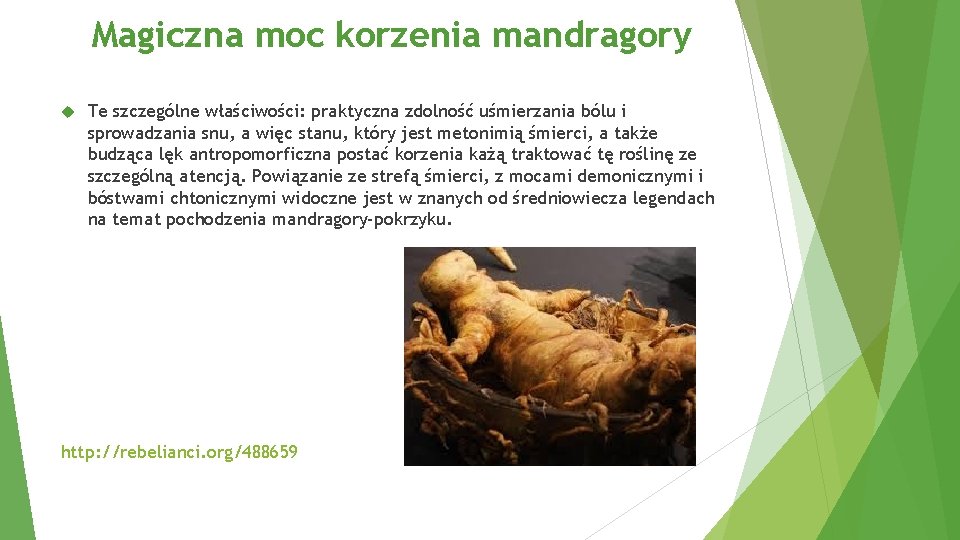 Magiczna moc korzenia mandragory

Te szczególne właściwości: praktyczna zdolność uśmierzania bólu i sprowadzania snu, a więc stanu, który jest metonimią śmierci, a także budząca lęk antropomorficzna postać korzenia każą traktować tę roślinę ze szczególną atencją. Powiązanie ze strefą śmierci, z mocami demonicznymi i bóstwami chtonicznymi widoczne jest w znanych od średniowiecza legendach na temat pochodzenia mandragory-pokrzyku.

http://rebelianci.org/488659